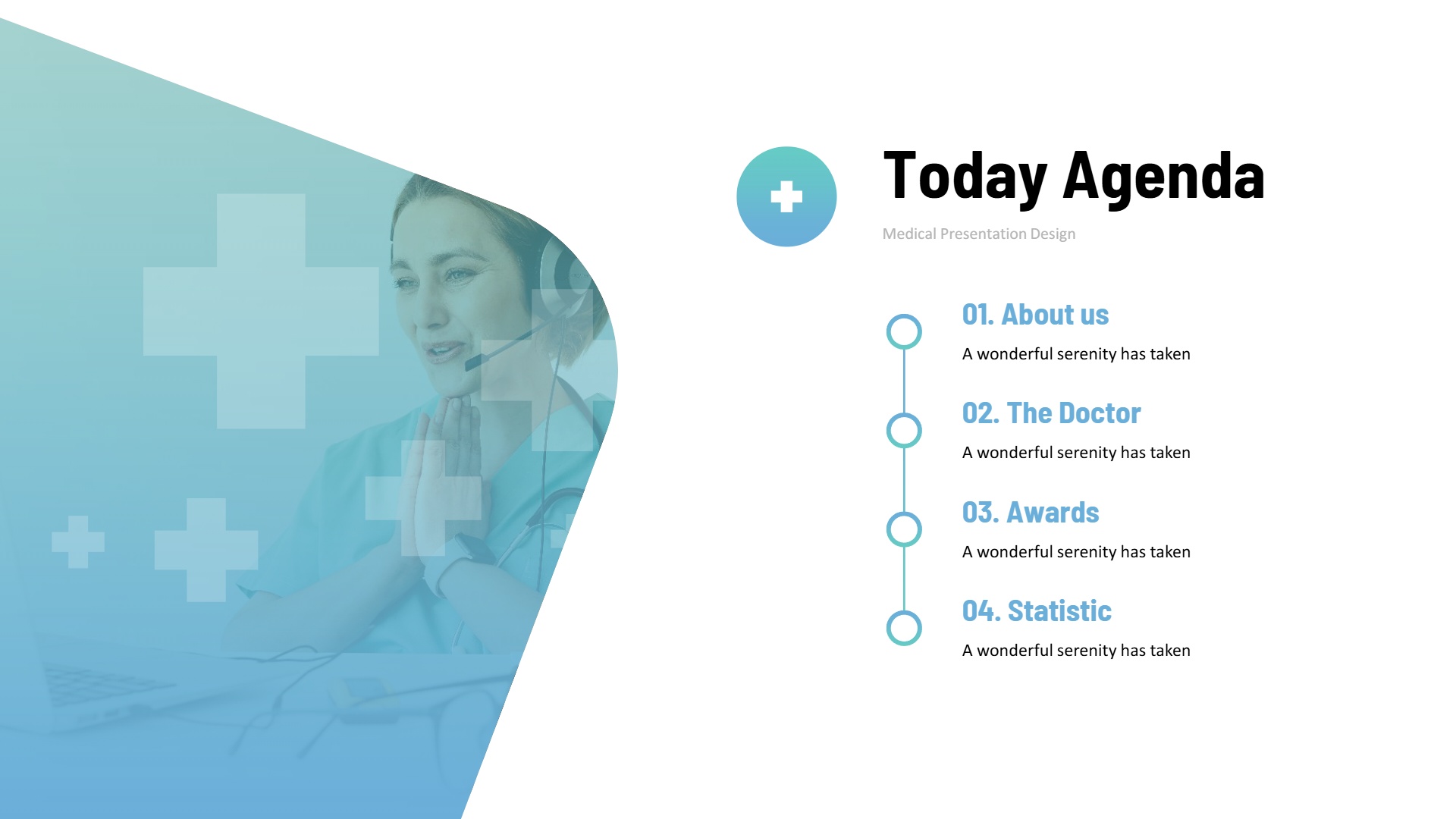 Today Agenda

Medical Presentation Design

01. About us
A wonderful serenity has taken

02. The Doctor
A wonderful serenity has taken

03. Awards
A wonderful serenity has taken

04. Statistic
A wonderful serenity has taken